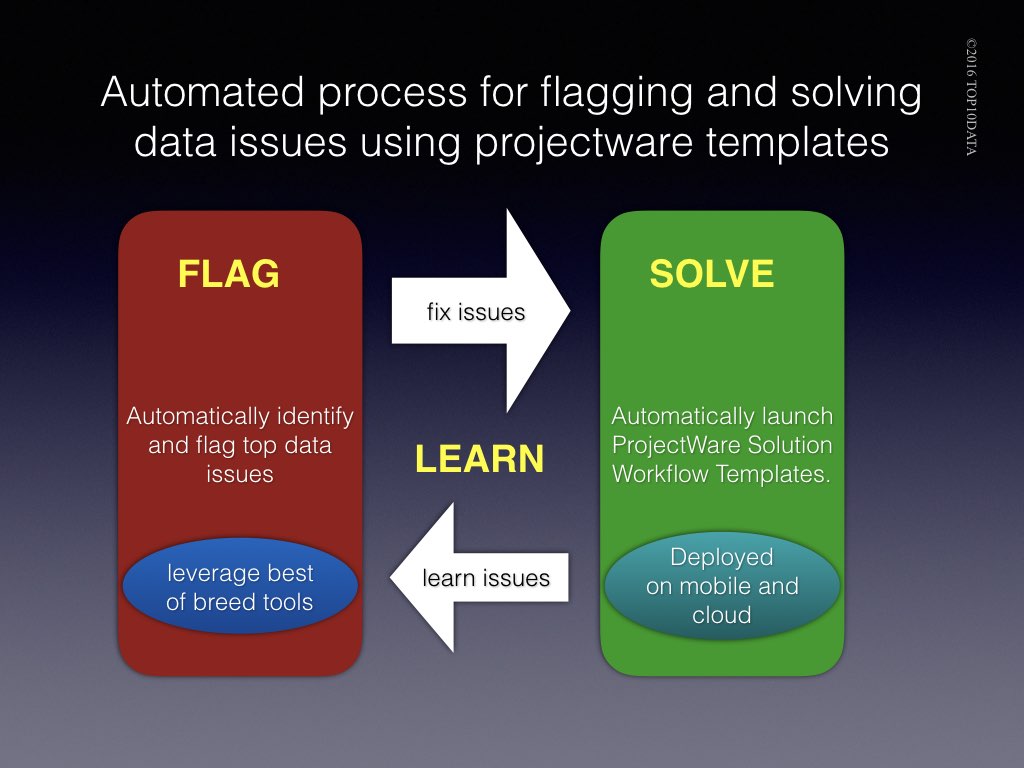 Automated process for flagging and solving data issues using projectware templates

©2016 TOP10DATA

FLAG

Automatically identify and flag top data issues

leverage best of breed tools

fix issues

LEARN

learn issues

SOLVE

Automatically launch ProjectWare Solution Workflow Templates.

Deployed on mobile and cloud